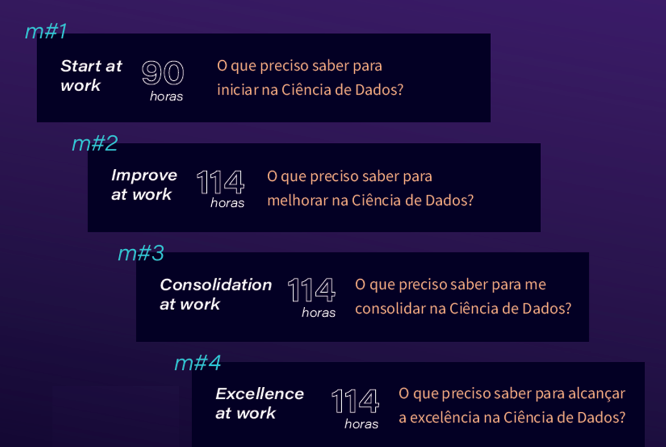 m#1

Start at work

90 horas

O que preciso saber para iniciar na Ciência de Dados?

m#2

Improve at work

114 horas

O que preciso saber para melhorar na Ciência de Dados?

m#3

Consolidation at work

114 horas

O que preciso saber para me consolidar na Ciência de Dados?

m#4

Excellence at work

114 horas

O que preciso saber para alcançar a excelência na Ciência de Dados?